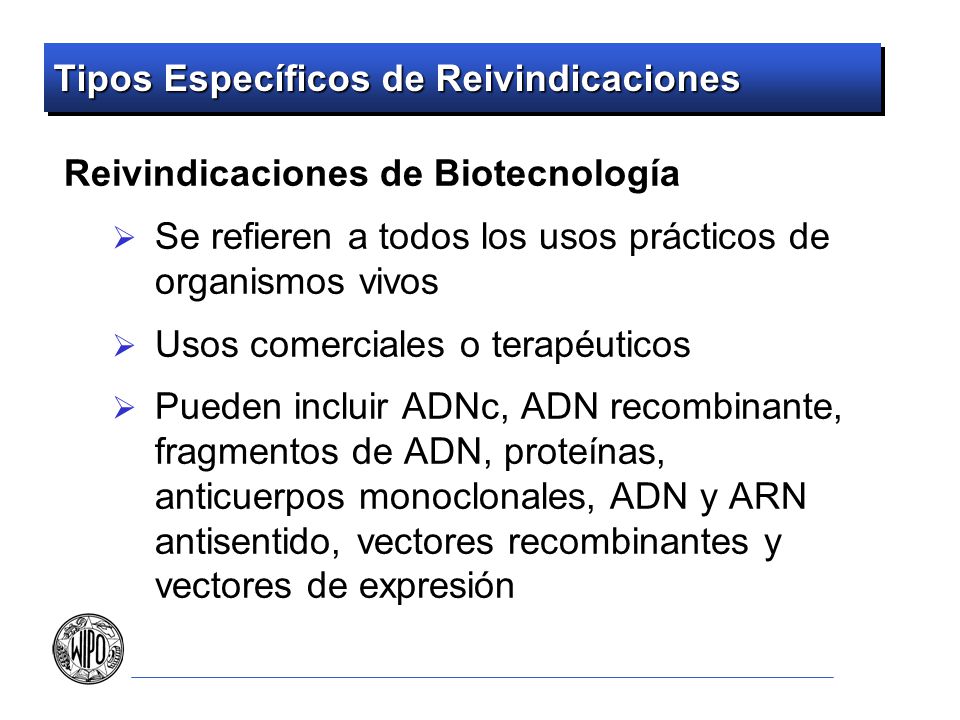 Tipos Específicos de Reivindicaciones

Reivindicaciones de Biotecnología

➢ Se refieren a todos los usos prácticos de organismos vivos

➢ Usos comerciales o terapéuticos

➢ Pueden incluir ADNc, ADN recombinante, fragmentos de ADN, proteínas, anticuerpos monoclonales, ADN y ARN antisentido, vectores recombinantes y vectores de expresión

WIPO